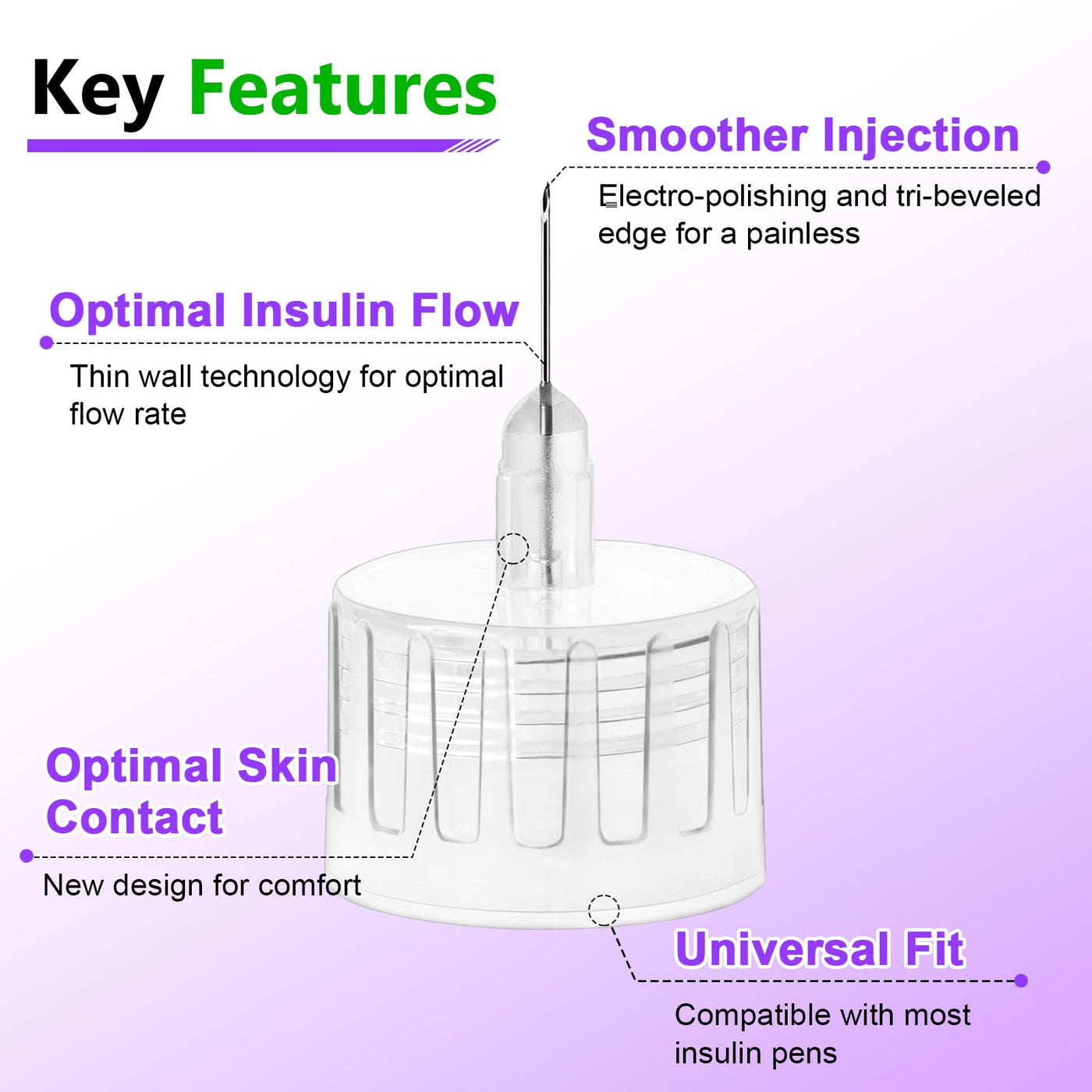 Key Features

Smoother Injection

Electro-polishing and tri-beveled edge for a painless

Optimal Insulin Flow

Thin wall technology for optimal flow rate

Optimal Skin Contact

New design for comfort

Universal Fit

Compatible with most insulin pens